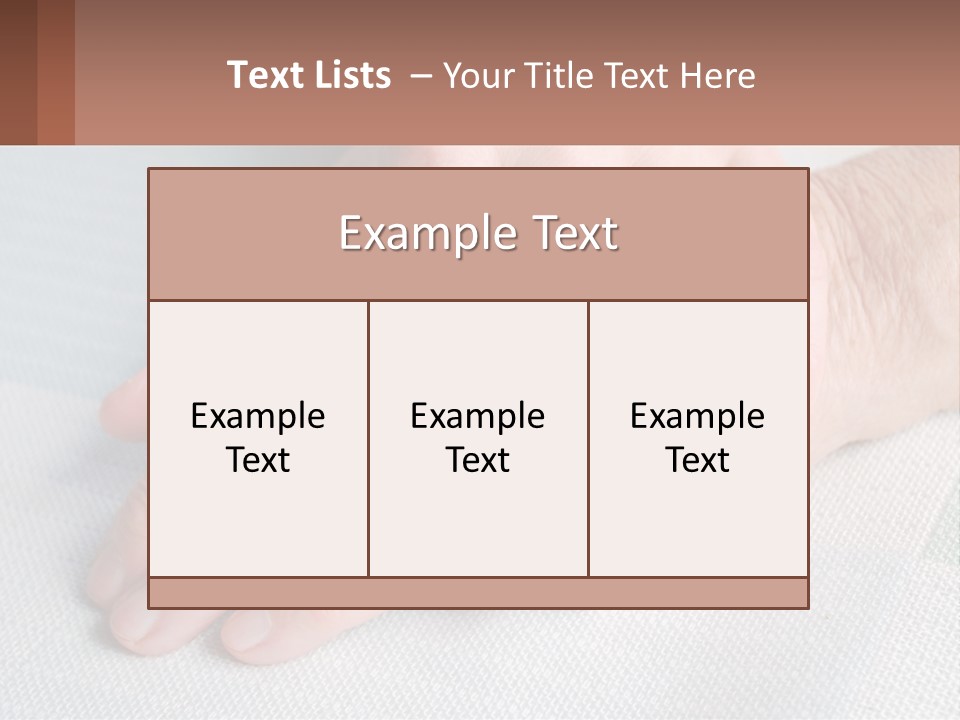 Text Lists – Your Title Text Here

Example Text

Example Text

Example Text

Example Text